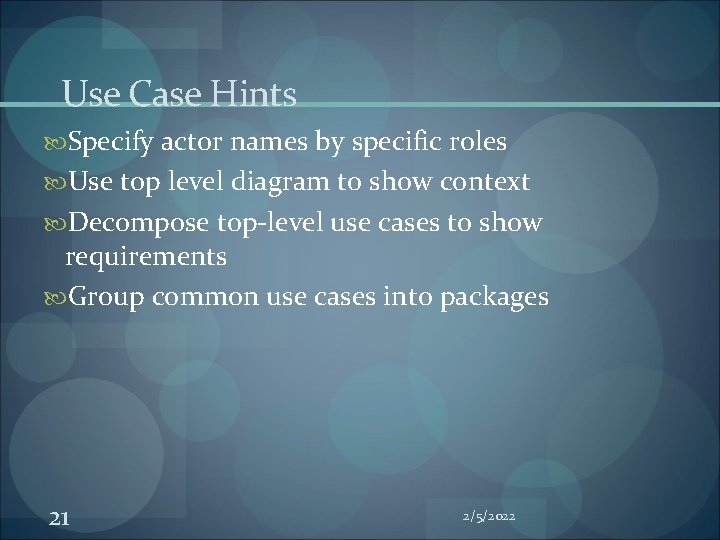 Use Case Hints

Specify actor names by specific roles

Use top level diagram to show context

Decompose top-level use cases to show requirements

Group common use cases into packages

21

2/5/2022